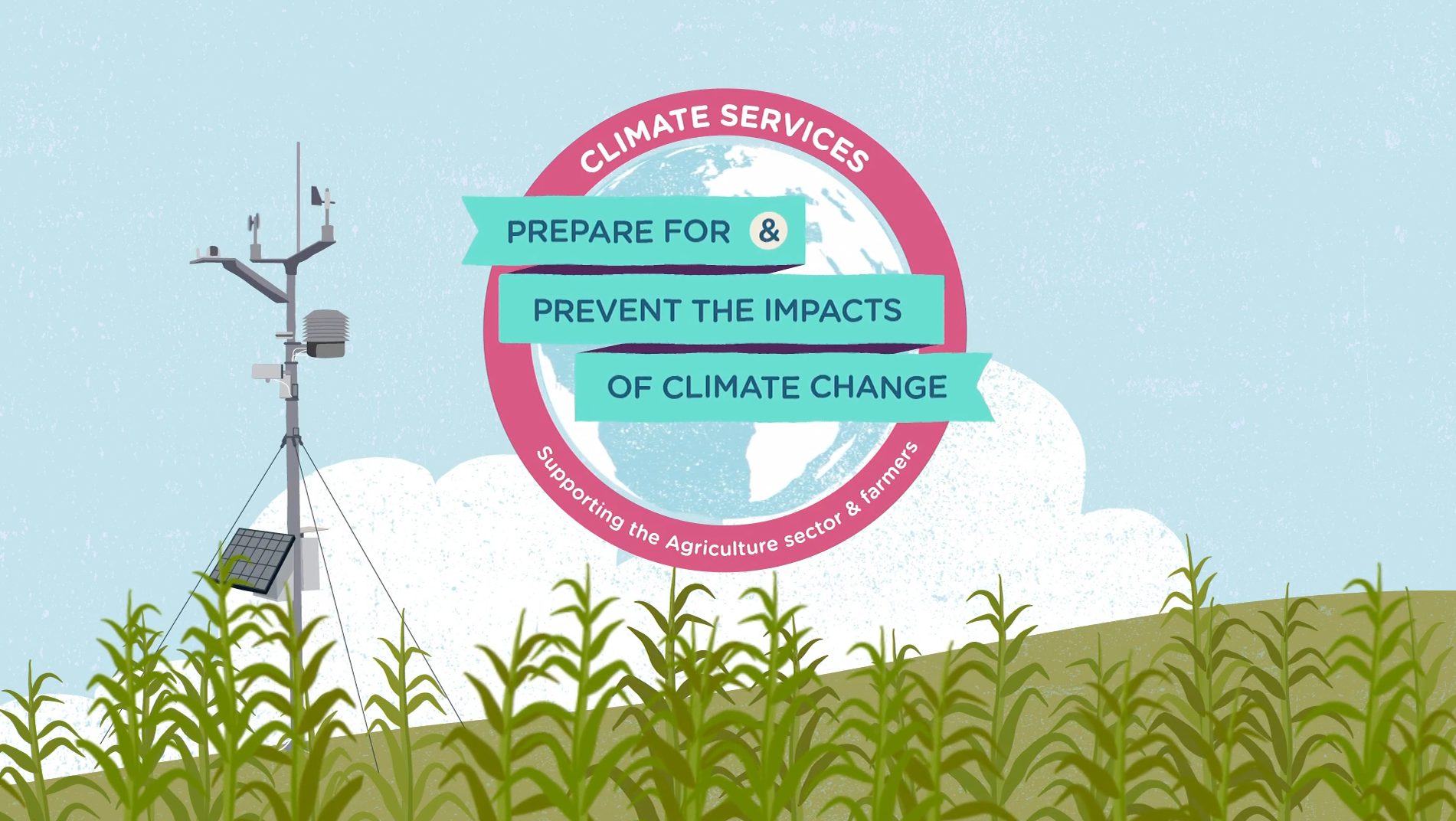 CLIMATE SERVICES

PREPARE FOR &

PREVENT THE IMPACTS

OF CLIMATE CHANGE

Supporting the Agriculture sector & farmers